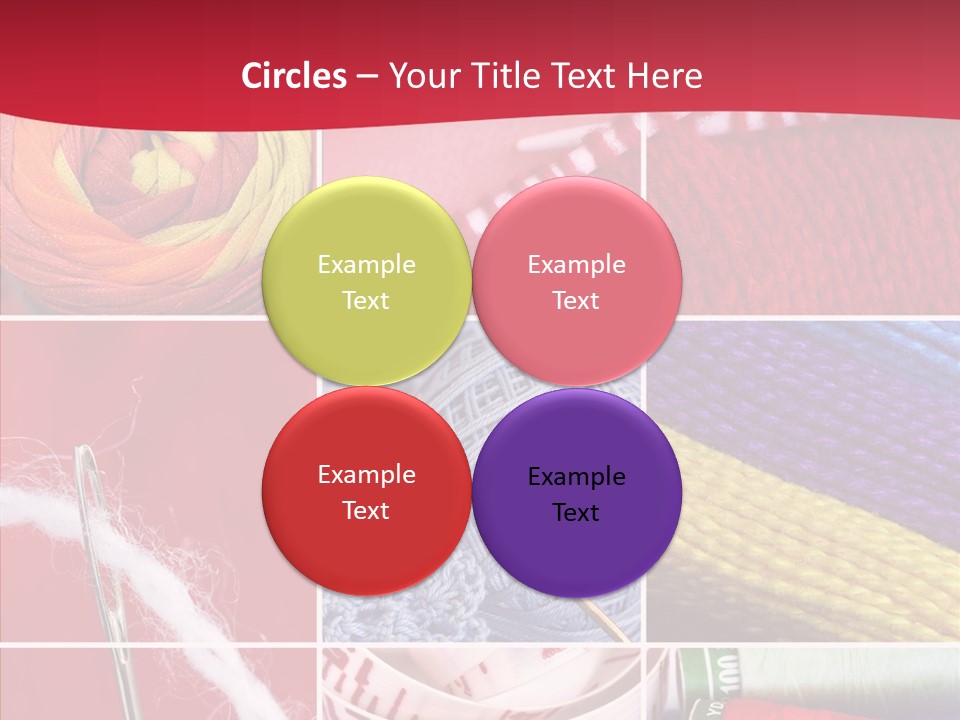 Circles – Your Title Text Here

Example Text

Example Text

Example Text

Example Text